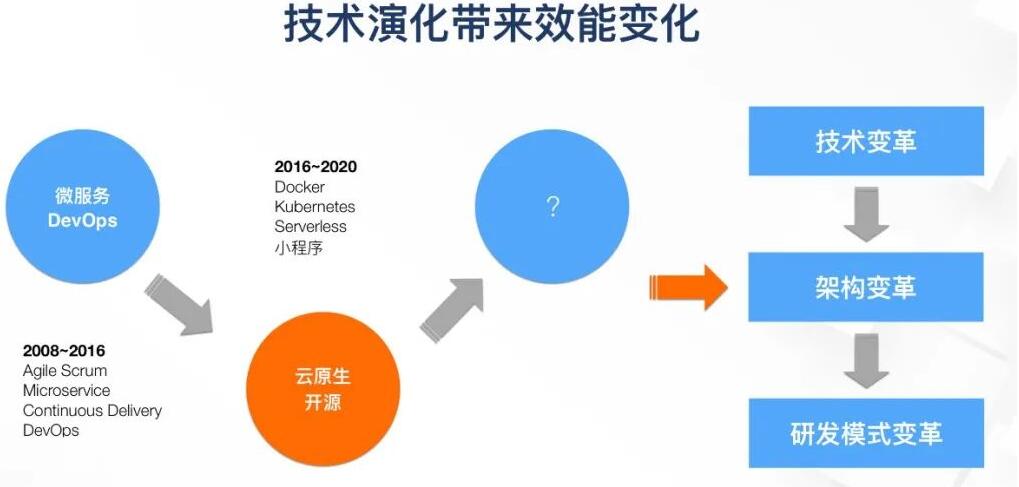 技术演化带来效能变化

微服务
DevOps

2008~2016
Agile Scrum
Microservice
Continuous Delivery
DevOps

2016~2020
Docker
Kubernetes
Serverless
小程序

云原生
开源

?

技术变革

架构变革

研发模式变革